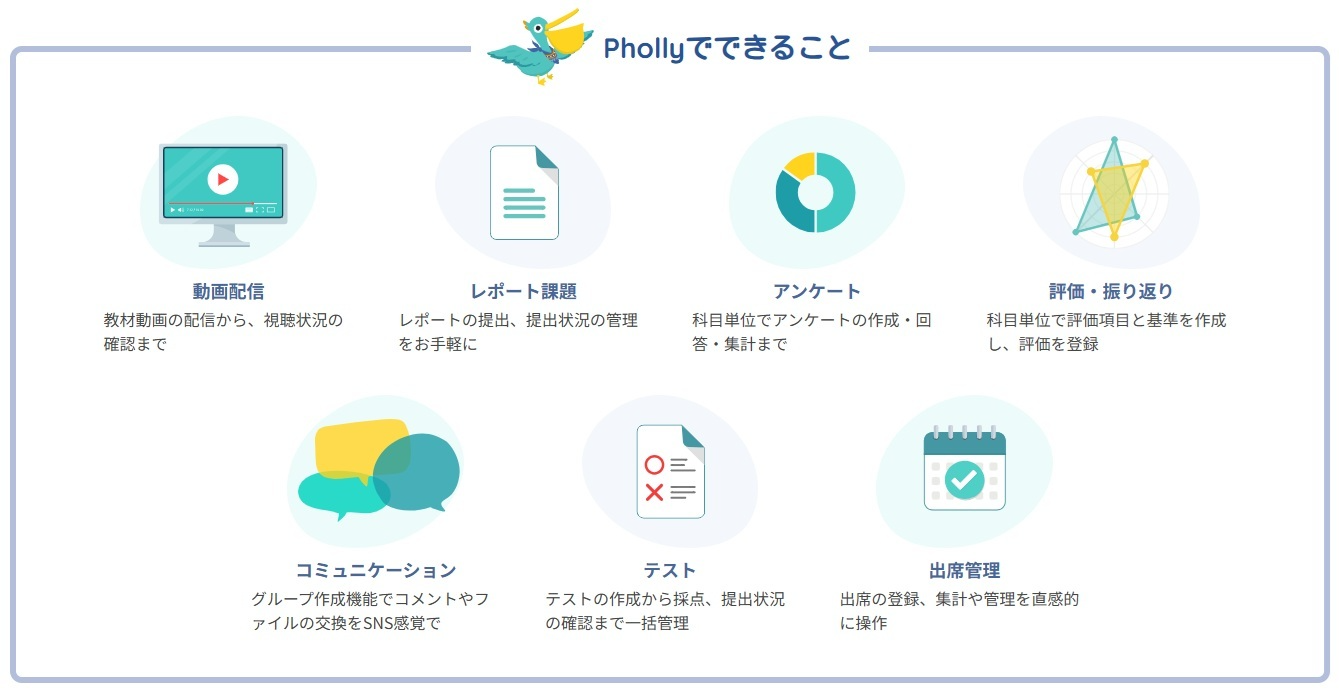 Phollyでできること

動画配信
教材動画の配信から、視聴状況の確認まで

レポート課題
レポートの提出、提出状況の管理をお手軽に

アンケート
科目単位でアンケートの作成・回答・集計まで

評価・振り返り
科目単位で評価項目と基準を作成し、評価を登録

コミュニケーション
グループ作成機能でコメントやファイルの交換をSNS感覚で

テスト
テストの作成から採点、提出状況の確認まで一括管理

出席管理
出席の登録、集計や管理を直感的に操作